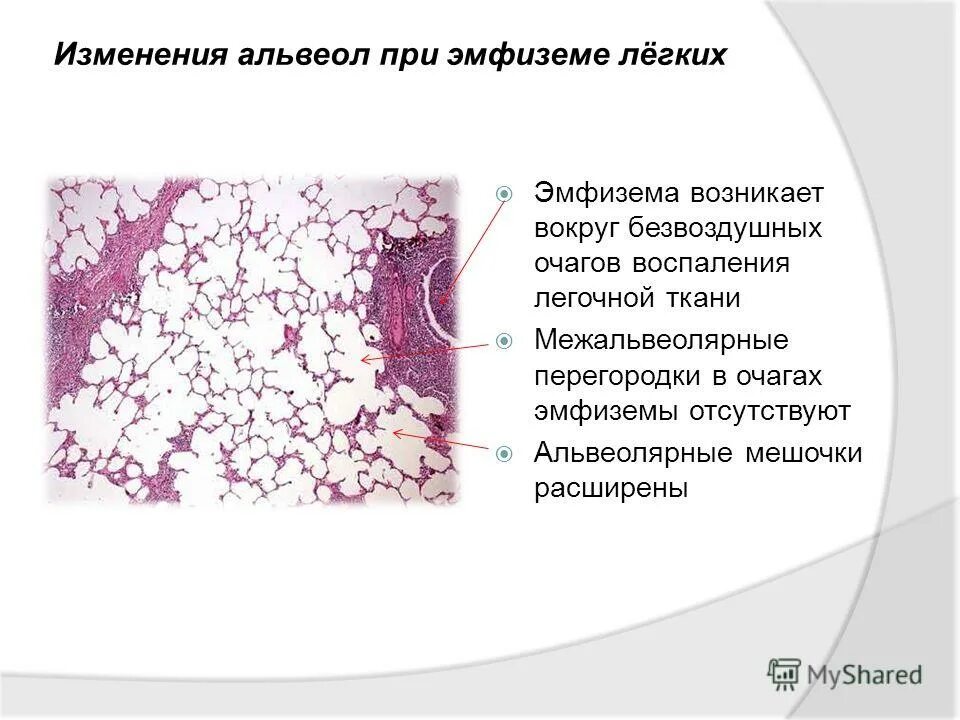 Изменения альвеол при эмфиземе лёгких

Эмфизема возникает вокруг безвоздушных очагов воспаления легочной ткани

Межальвеолярные перегородки в очагах эмфиземы отсутствуют

Альвеолярные мешочки расширены

MyShared